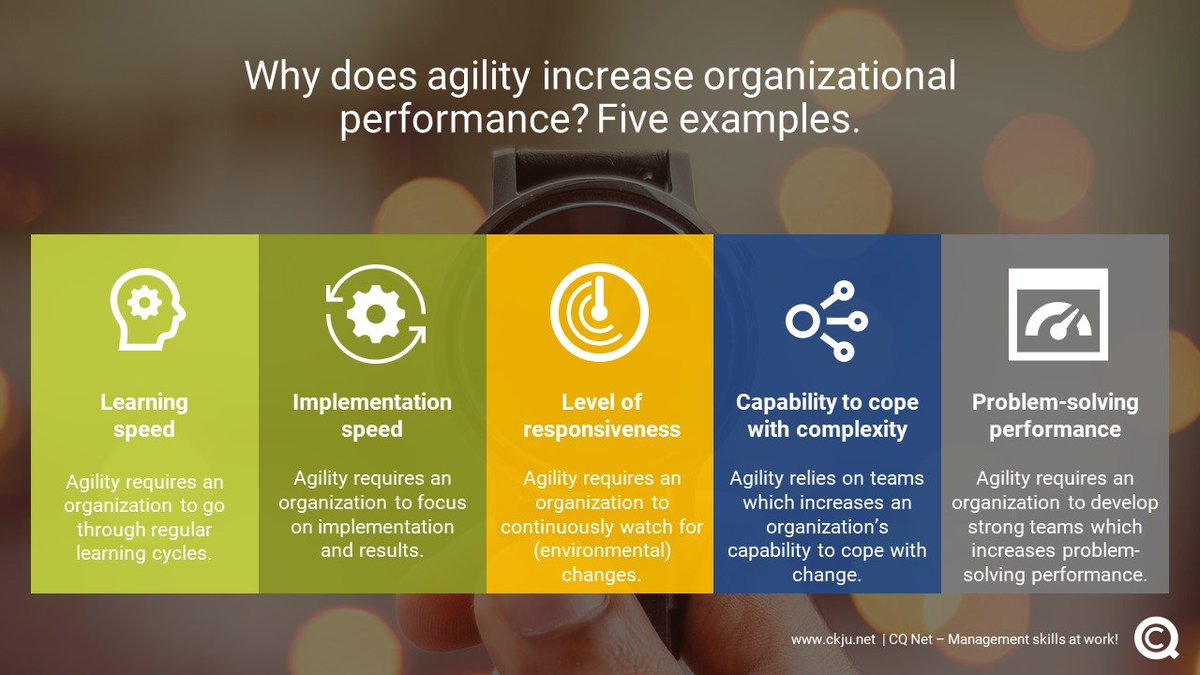 Why does agility increase organizational performance? Five examples.

Learning speed

Agility requires an organization to go through regular learning cycles.

Implementation speed

Agility requires an organization to focus on implementation and results.

Level of responsiveness

Agility requires an organization to continuously watch for (environmental) changes.

Capability to cope with complexity

Agility relies on teams which increases an organization's capability to cope with change.

Problem-solving performance

Agility requires an organization to develop strong teams which increases problem-solving performance.

www.ckju.net | CQ Net – Management skills at work!